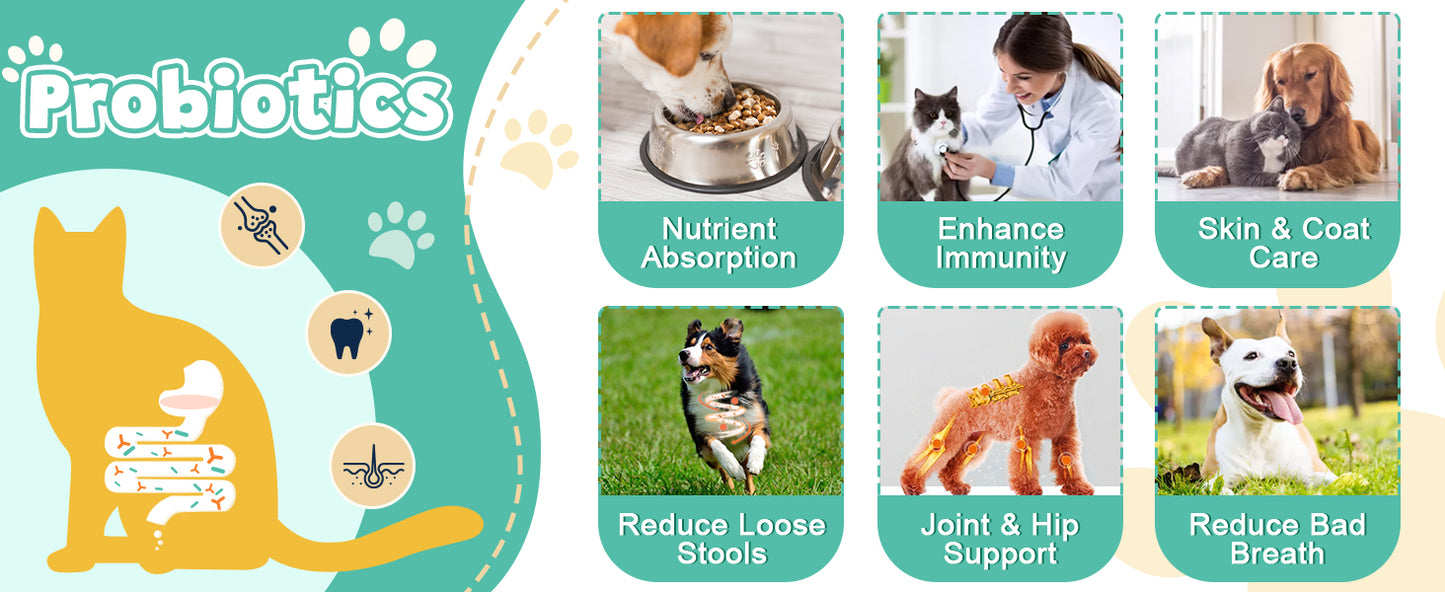 Probiotics

Nutrient Absorption

Enhance Immunity

Skin & Coat Care

Reduce Loose Stools

Joint & Hip Support

Reduce Bad Breath